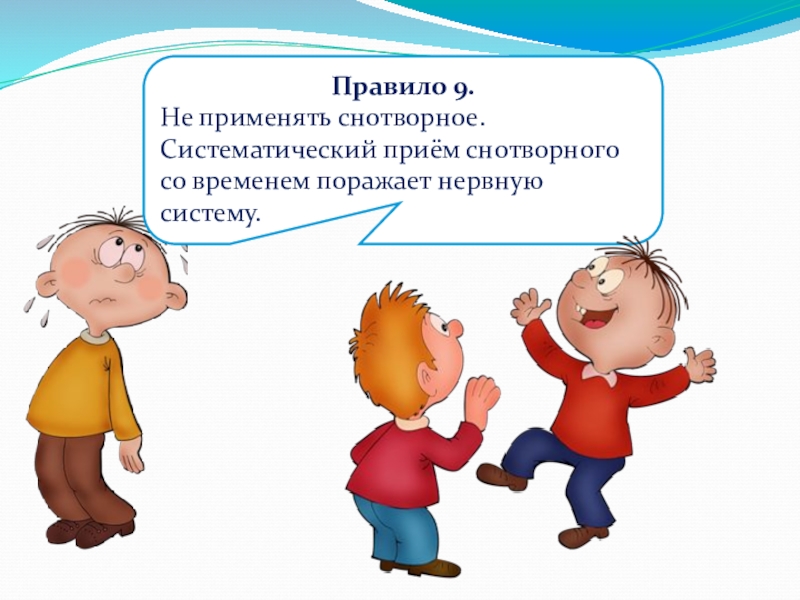 Правило 9.
Не применять снотворное. Систематический приём снотворного со временем поражает нервную систему.